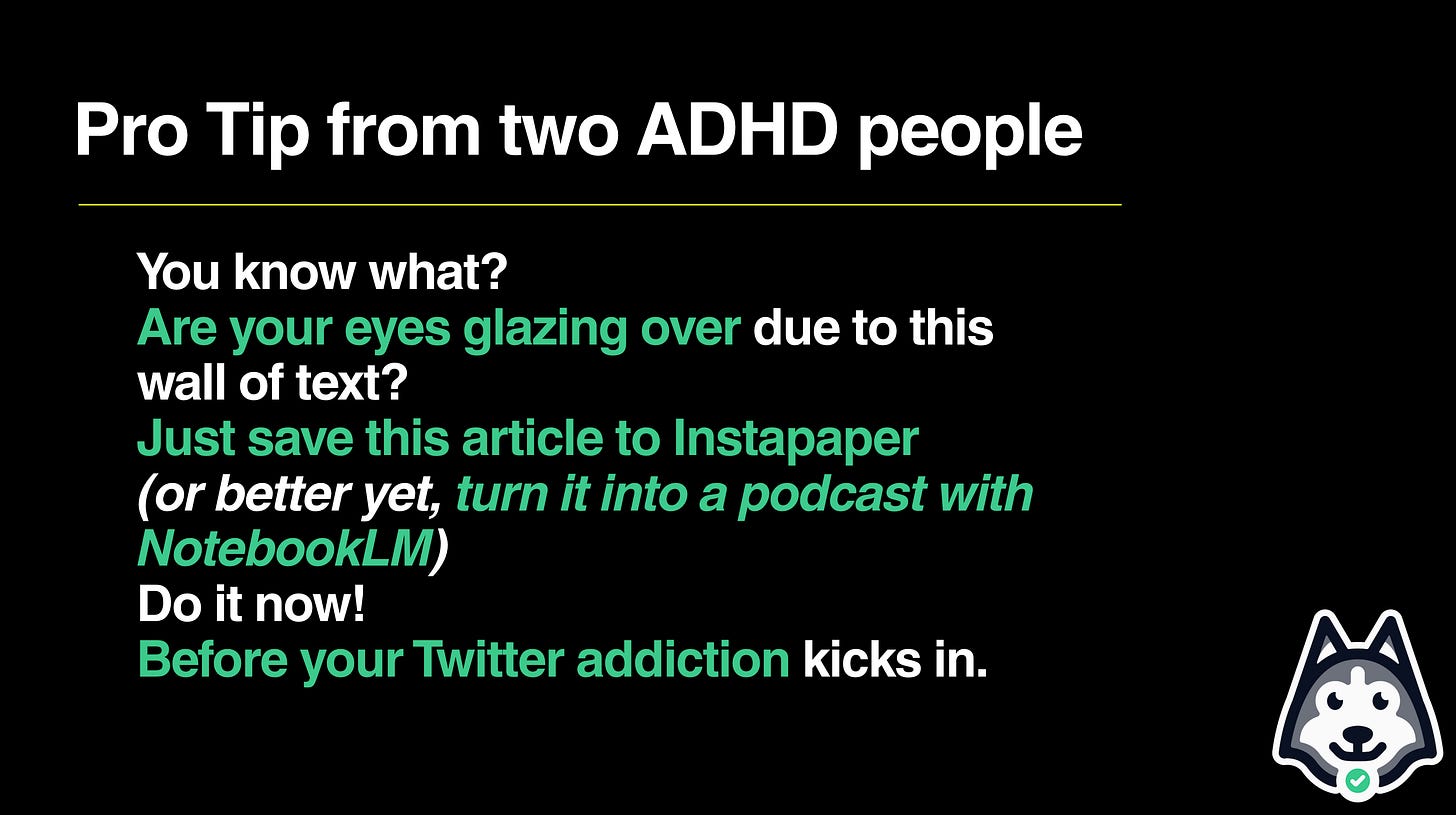 Pro Tip from two ADHD people

You know what?
Are your eyes glazing over due to this wall of text?
Just save this article to Instapaper
(or better yet, turn it into a podcast with NotebookLM)
Do it now!
Before your Twitter addiction kicks in.